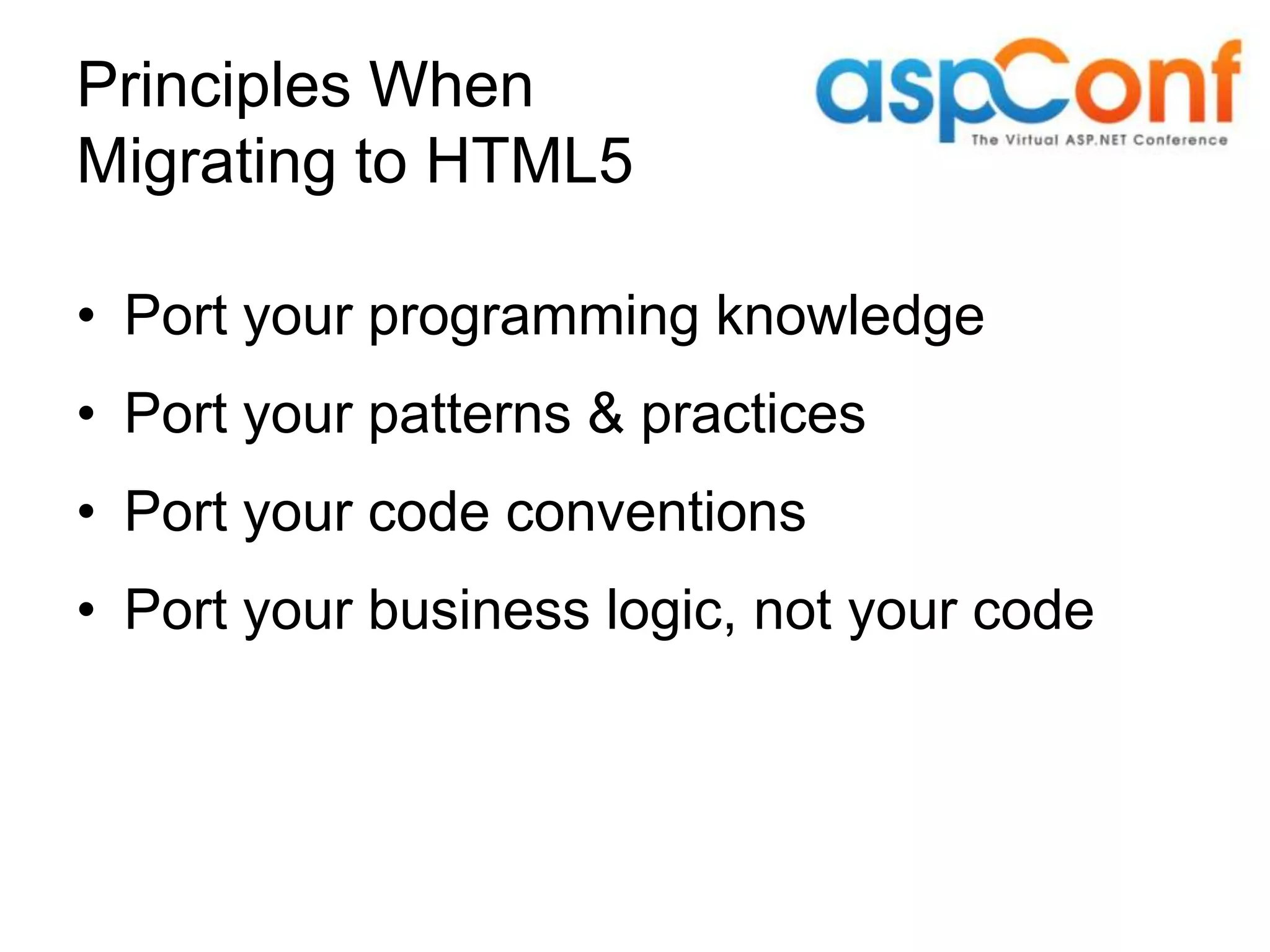 Principles When Migrating to HTML5

aspConf
The Virtual ASP.NET Conference

• Port your programming knowledge
• Port your patterns & practices
• Port your code conventions
• Port your business logic, not your code